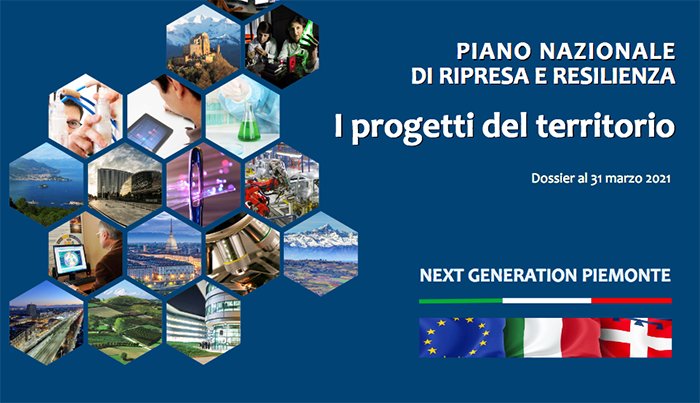 PIANO NAZIONALE
DI RIPRESA E RESILIENZA

I progetti del territorio

Dossier al 31 marzo 2021

NEXT GENERATION PIEMONTE